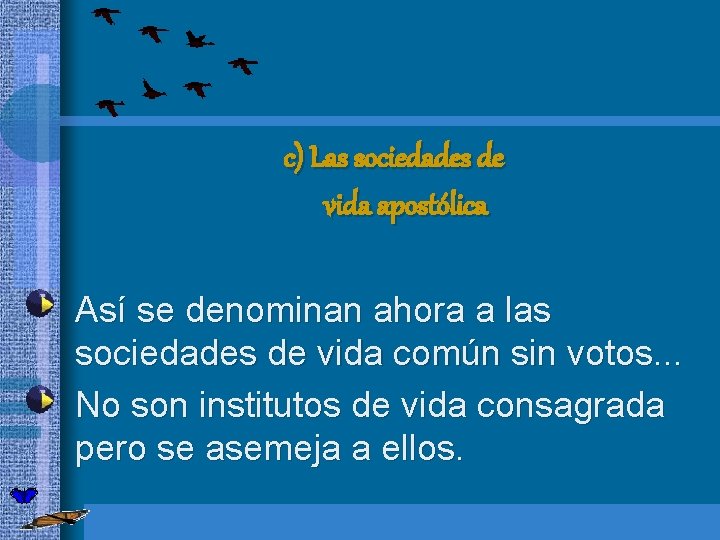 c) Las sociedades de vida apostólica

Así se denominan ahora a las sociedades de vida común sin votos...

No son institutos de vida consagrada pero se asemeja a ellos.